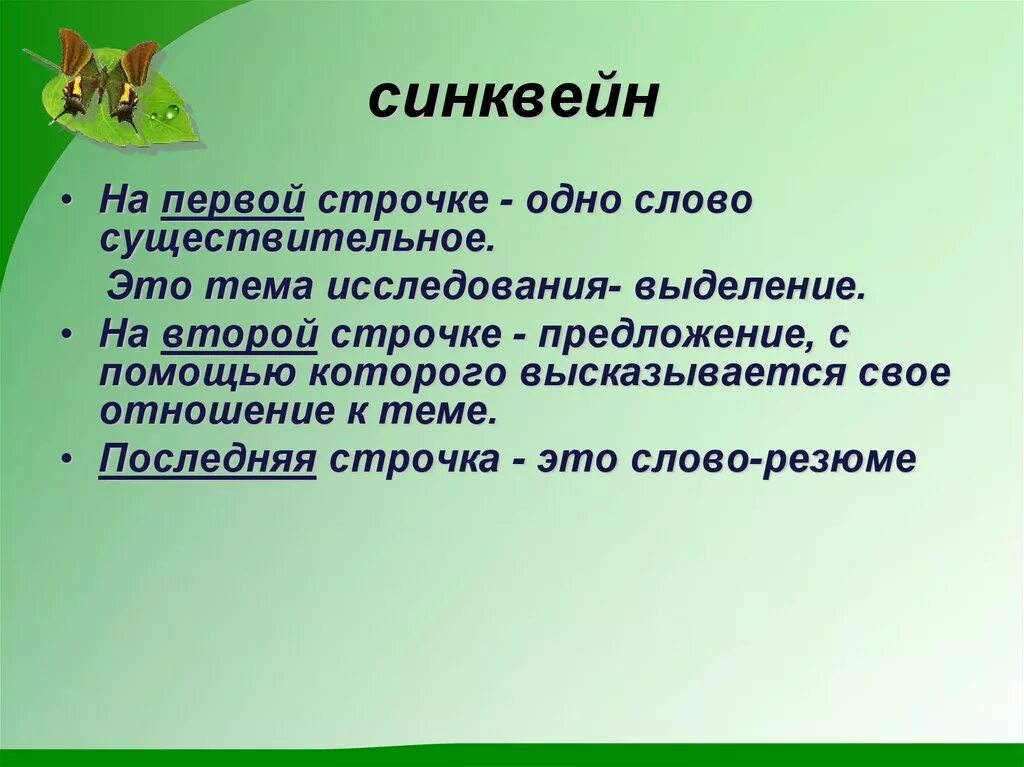 синквейн

• На первой строчке - одно слово существительное.

Это тема исследования- выделение.

• На второй строчке - предложение, с помощью которого высказывается свое отношение к теме.

• Последняя строчка - это слово-резюме